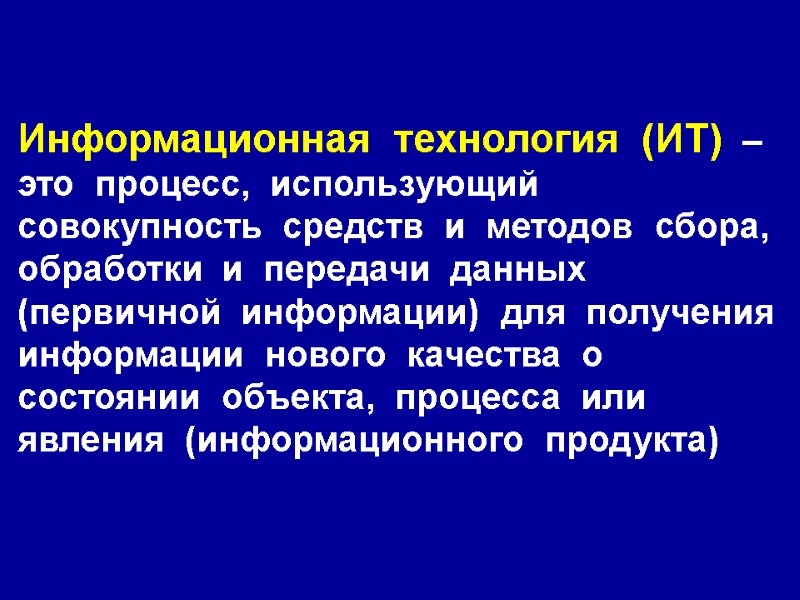 Информационная технология (ИТ) – это процесс, использующий совокупность средств и методов сбора, обработки и передачи данных (первичной информации) для получения информации нового качества о состоянии объекта, процесса или явления (информационного продукта)